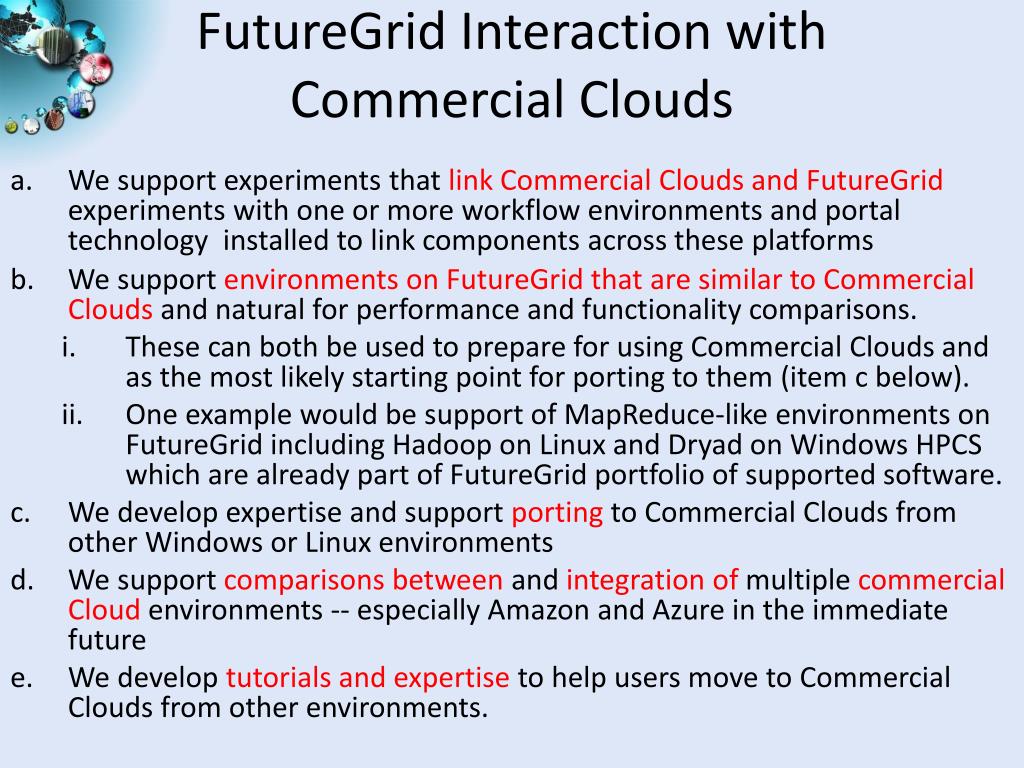 FutureGrid Interaction with Commercial Clouds

a. We support experiments that link Commercial Clouds and FutureGrid experiments with one or more workflow environments and portal technology installed to link components across these platforms

b. We support environments on FutureGrid that are similar to Commercial Clouds and natural for performance and functionality comparisons.

i. These can both be used to prepare for using Commercial Clouds and as the most likely starting point for porting to them (item c below).

ii. One example would be support of MapReduce-like environments on FutureGrid including Hadoop on Linux and Dryad on Windows HPCS which are already part of FutureGrid portfolio of supported software.

c. We develop expertise and support porting to Commercial Clouds from other Windows or Linux environments

d. We support comparisons between and integration of multiple commercial Cloud environments -- especially Amazon and Azure in the immediate future

e. We develop tutorials and expertise to help users move to Commercial Clouds from other environments.